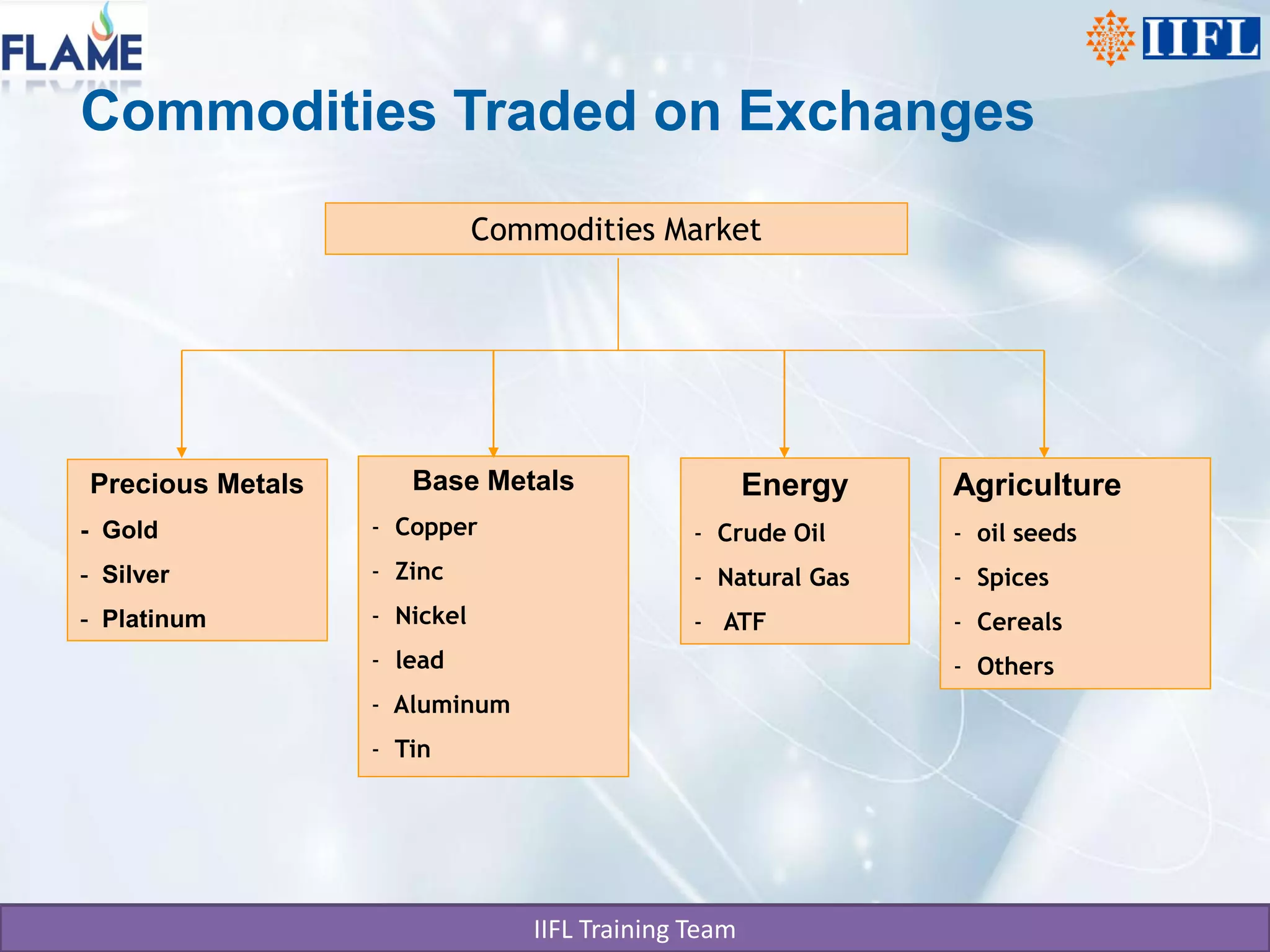 FLAME

IIFL

Commodities Traded on Exchanges

Commodities Market

Precious Metals
- Gold
- Silver
- Platinum

Base Metals
- Copper
- Zinc
- Nickel
- lead
- Aluminum
- Tin

Energy
- Crude Oil
- Natural Gas
- ATF

Agriculture
- oil seeds
- Spices
- Cereals
- Others

IIFL Training Team